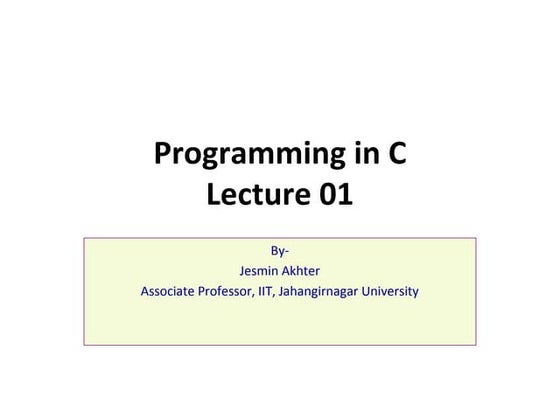 Programming in C
Lecture 01

By-
Jesmin Akhter
Associate Professor, IIT, Jahangirnagar University